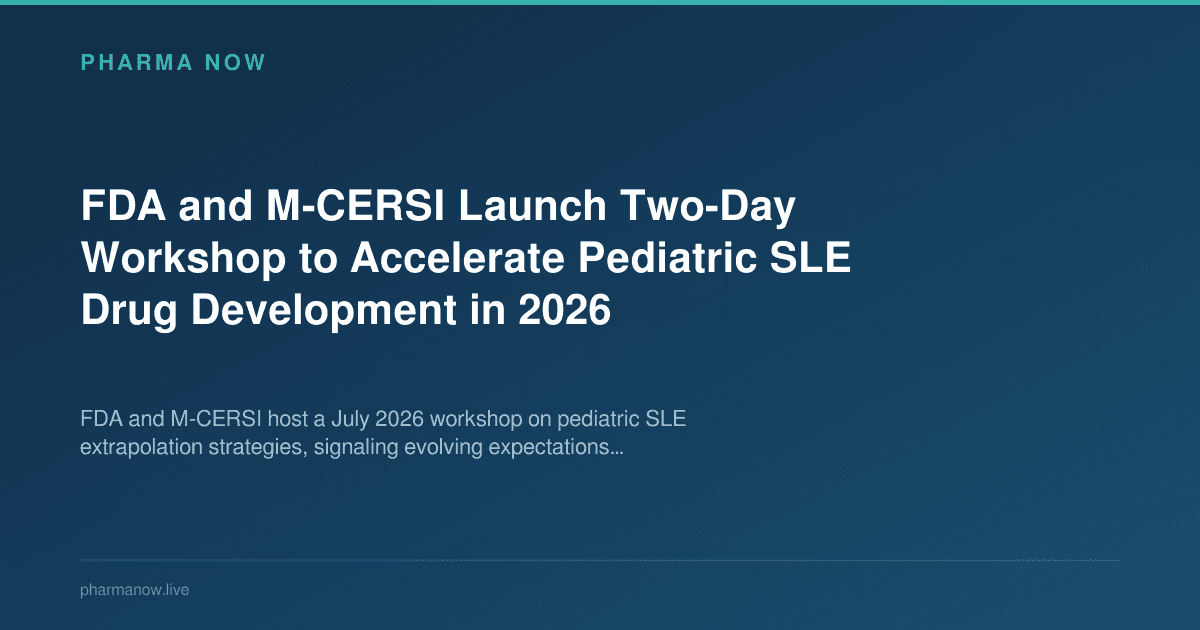 PHARMA NOW

FDA and M-CERSI Launch Two-Day Workshop to Accelerate Pediatric SLE Drug Development in 2026

FDA and M-CERSI host a July 2026 workshop on pediatric SLE extrapolation strategies, signaling evolving expectations...

pharmanow.live